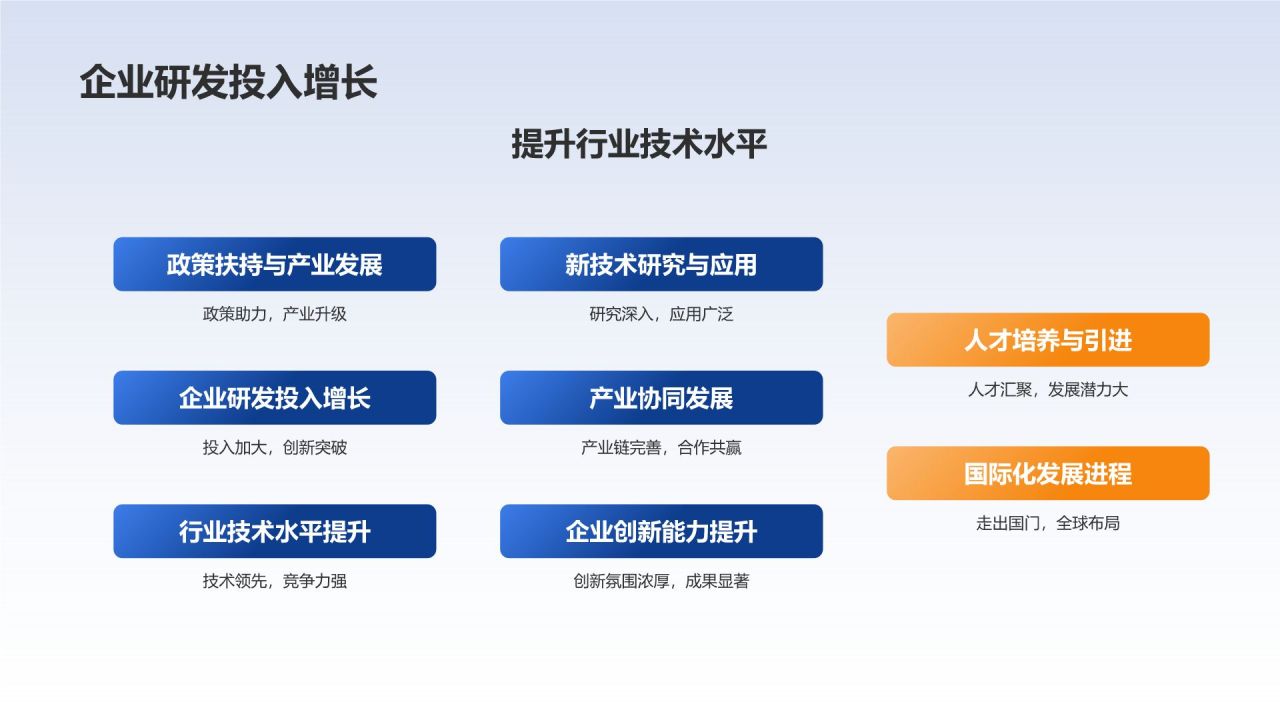 企业研发投入增长

提升行业技术水平

政策扶持与产业发展

政策助力，产业升级

企业研发投入增长

投入加大，创新突破

行业技术水平提升

技术领先，竞争力强

新技术研究与应用

研究深入，应用广泛

产业协同发展

产业链完善，合作共赢

企业创新能力提升

创新氛围浓厚，成果显著

人才培养与引进

人才汇聚，发展潜力大

国际化发展进程

走出国门，全球布局